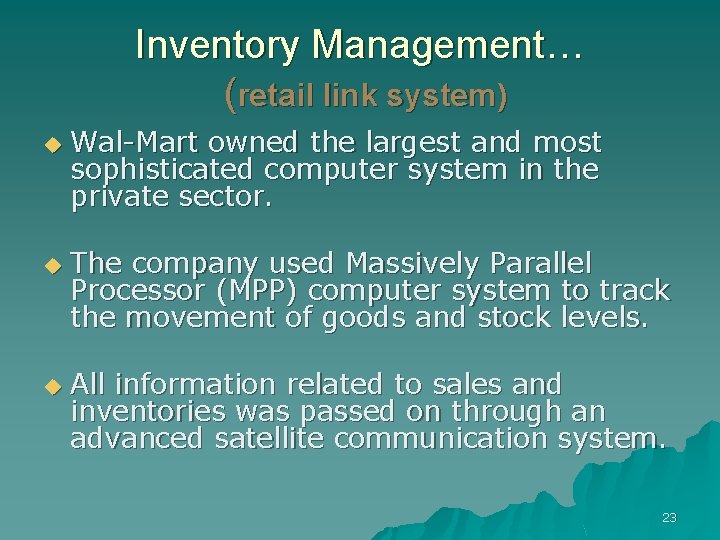 Inventory Management…

(retail link system)

• Wal-Mart owned the largest and most sophisticated computer system in the private sector.

• The company used Massively Parallel Processor (MPP) computer system to track the movement of goods and stock levels.

• All information related to sales and inventories was passed on through an advanced satellite communication system.

23